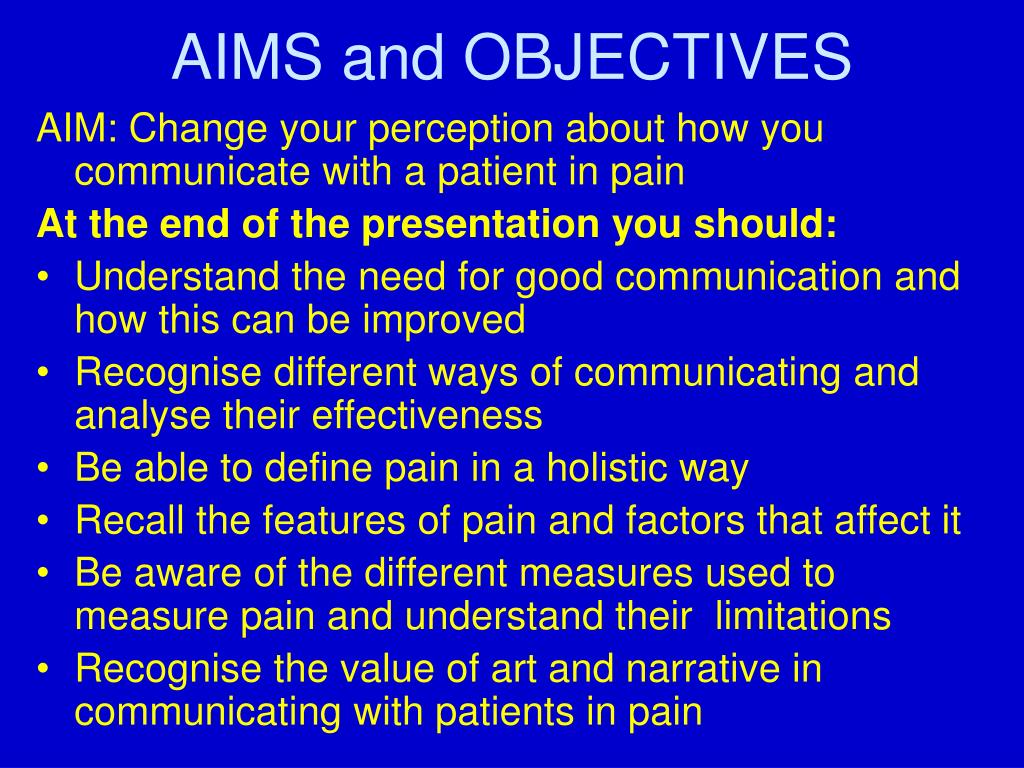 AIMS and OBJECTIVES

AIM: Change your perception about how you communicate with a patient in pain

At the end of the presentation you should:

• Understand the need for good communication and how this can be improved
• Recognise different ways of communicating and analyse their effectiveness
• Be able to define pain in a holistic way
• Recall the features of pain and factors that affect it
• Be aware of the different measures used to measure pain and understand their limitations
• Recognise the value of art and narrative in communicating with patients in pain